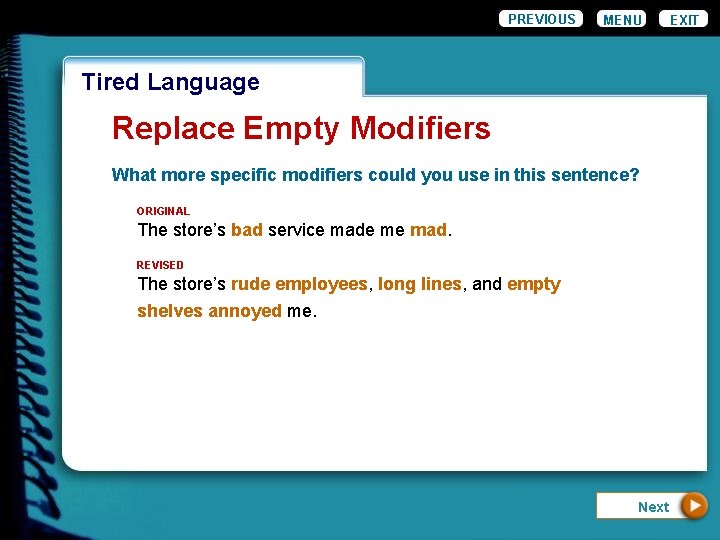 PREVIOUS MENU EXIT

Tired Language

Replace Empty Modifiers

What more specific modifiers could you use in this sentence?

ORIGINAL
The store's bad service made me mad.

REVISED
The store's rude employees, long lines, and empty shelves annoyed me.

Next